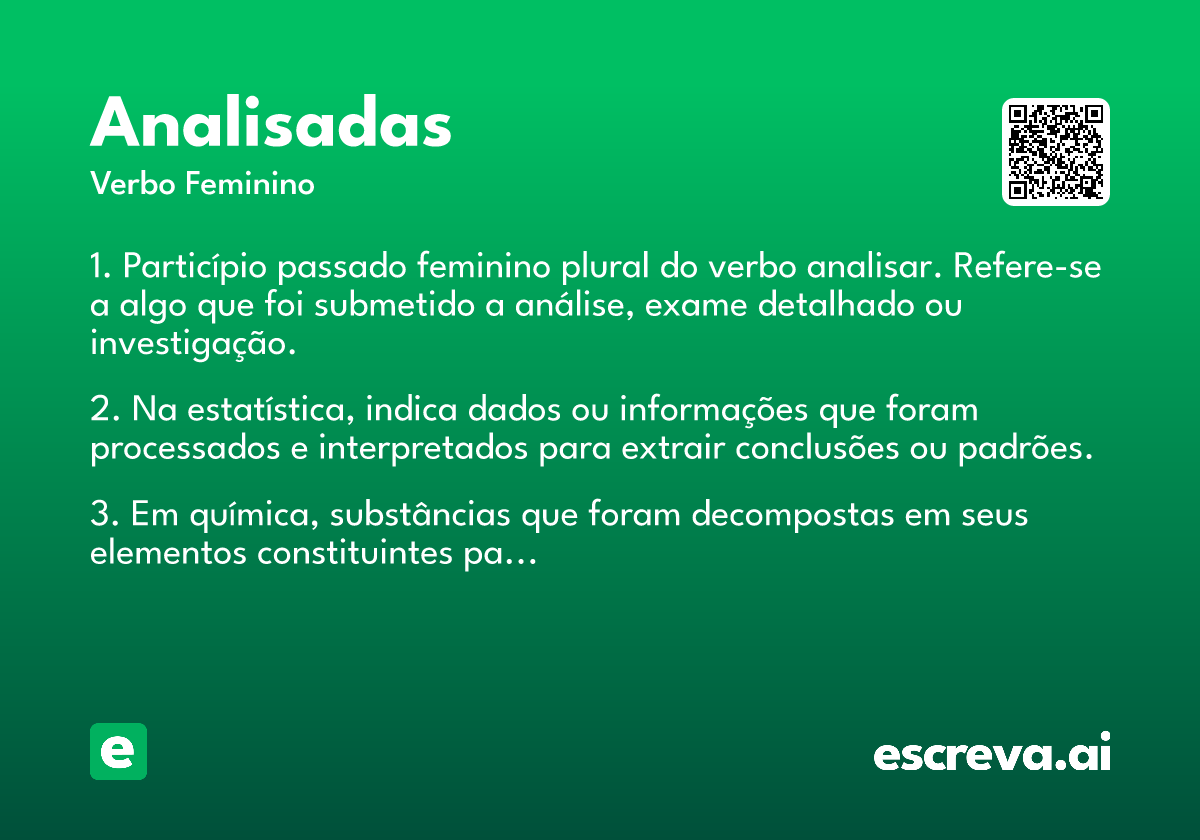 Analisadas
Verbo Feminino

1. Particípio passado feminino plural do verbo analisar. Refere-se a algo que foi submetido a análise, exame detalhado ou investigação.

2. Na estatística, indica dados ou informações que foram processados e interpretados para extrair conclusões ou padrões.

3. Em química, substâncias que foram decompostas em seus elementos constituintes pa...

e

escreva.ai